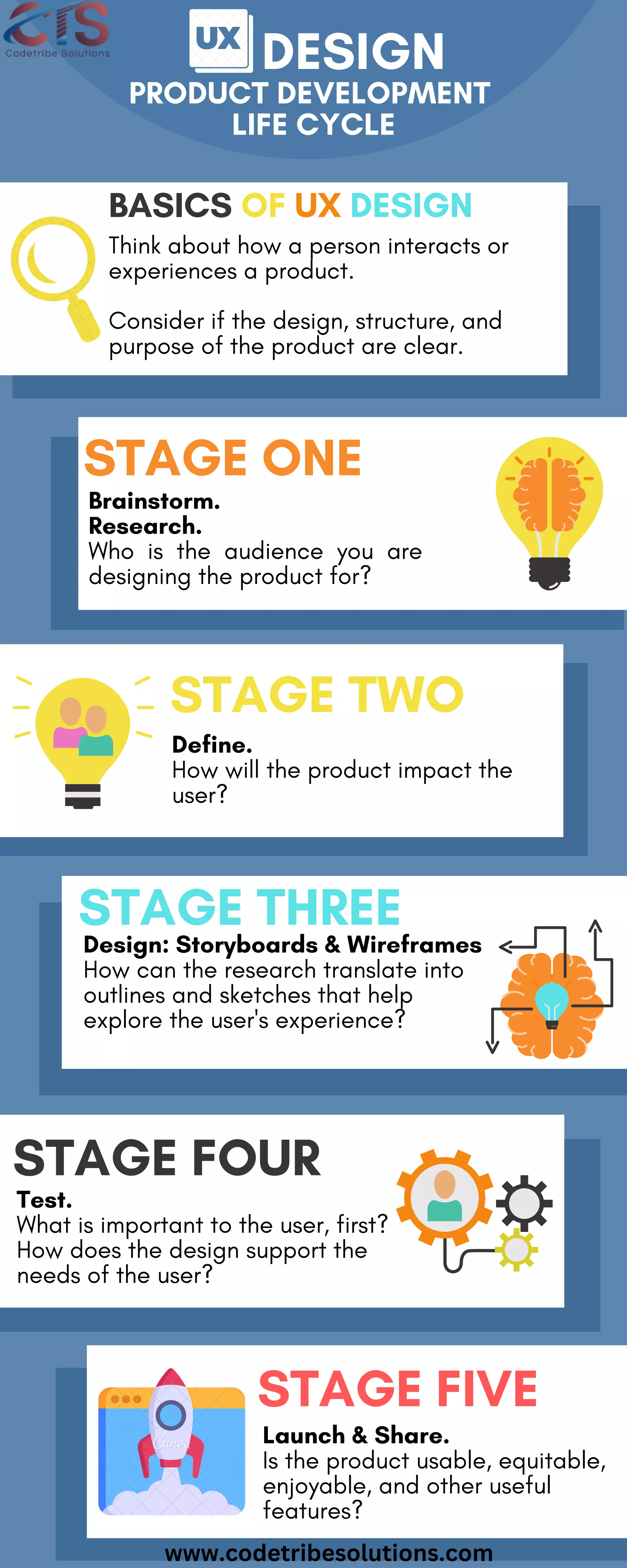 CTS
Codetribe Solutions

UX DESIGN
PRODUCT DEVELOPMENT LIFE CYCLE

BASICS OF UX DESIGN
Think about how a person interacts or experiences a product.

Consider if the design, structure, and purpose of the product are clear.

STAGE ONE
Brainstorm.
Research.
Who is the audience you are designing the product for?

STAGE TWO
Define.
How will the product impact the user?

STAGE THREE
Design: Storyboards & Wireframes
How can the research translate into outlines and sketches that help explore the user's experience?

STAGE FOUR
Test.
What is important to the user, first?
How does the design support the needs of the user?

STAGE FIVE
Launch & Share.
Is the product usable, equitable, enjoyable, and other useful features?

Canva

www.codetribesolutions.com